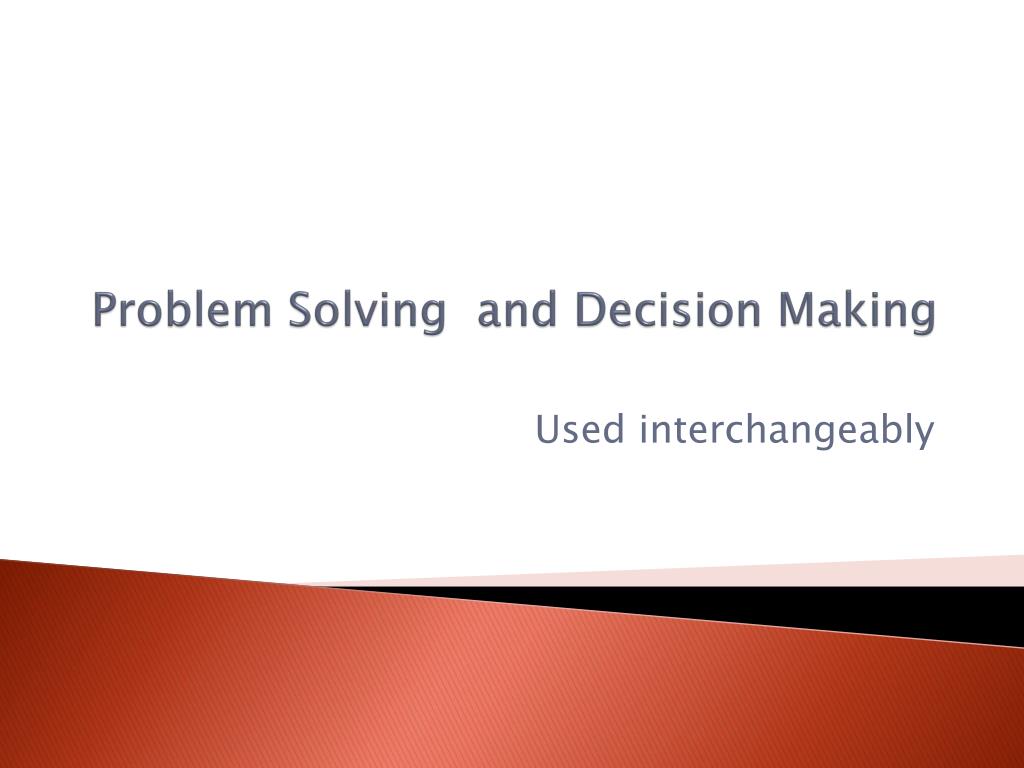 Problem Solving  and Decision Making

Used interchangeably